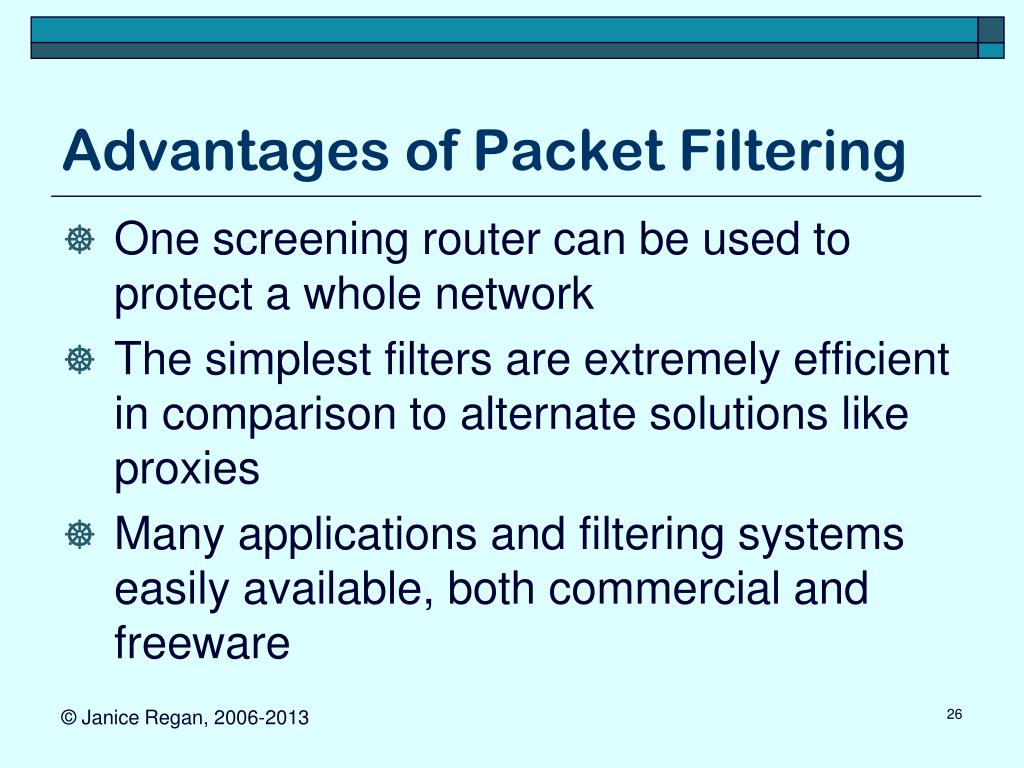 Advantages of Packet Filtering

One screening router can be used to protect a whole network

The simplest filters are extremely efficient in comparison to alternate solutions like proxies

Many applications and filtering systems easily available, both commercial and freeware

© Janice Regan, 2006-2013

26